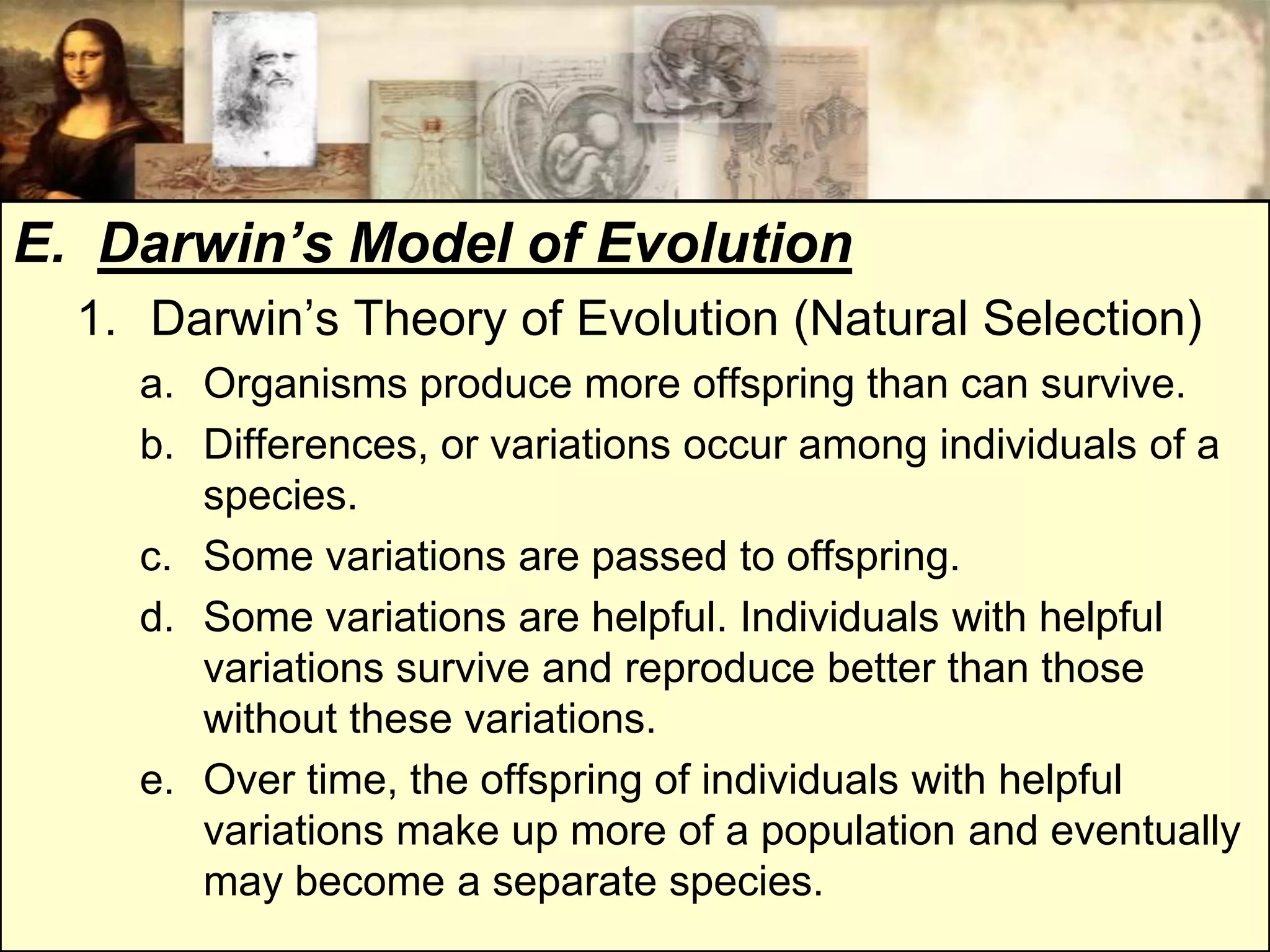 E. Darwin’s Model of Evolution

1. Darwin’s Theory of Evolution (Natural Selection)

a. Organisms produce more offspring than can survive.

b. Differences, or variations occur among individuals of a species.

c. Some variations are passed to offspring.

d. Some variations are helpful. Individuals with helpful variations survive and reproduce better than those without these variations.

e. Over time, the offspring of individuals with helpful variations make up more of a population and eventually may become a separate species.